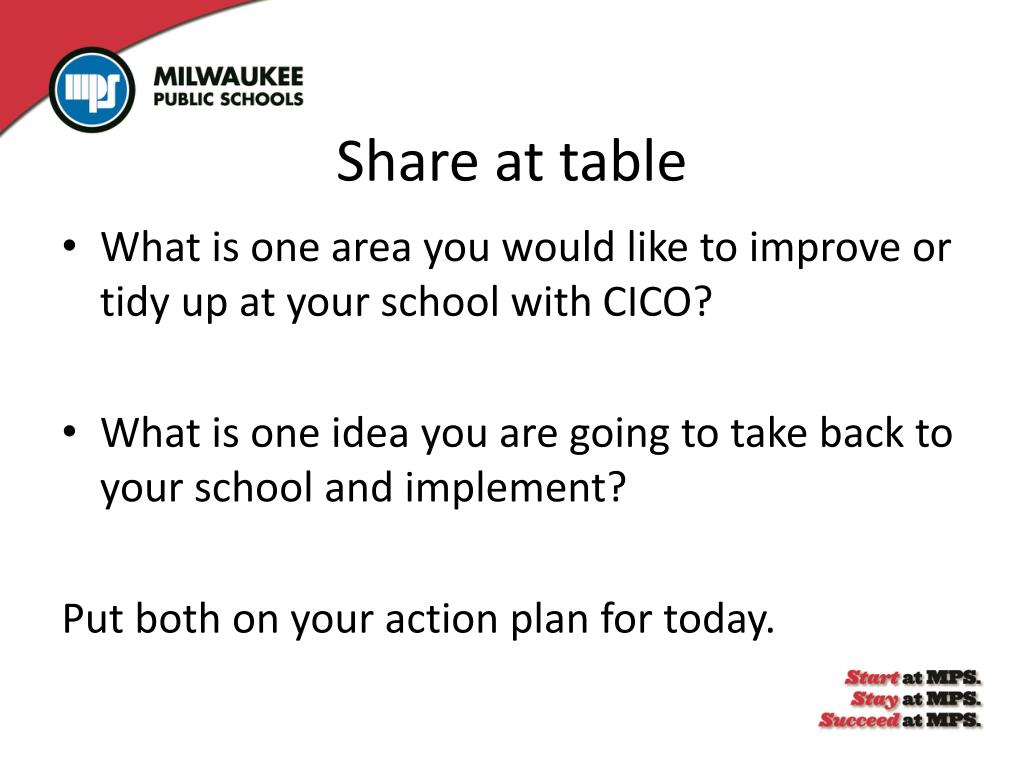 mps
MILWAUKEE
PUBLIC SCHOOLS

Share at table

• What is one area you would like to improve or tidy up at your school with CICO?

• What is one idea you are going to take back to your school and implement?

Put both on your action plan for today.

Start at MPS.
Stay at MPS.
Succeed at MPS.